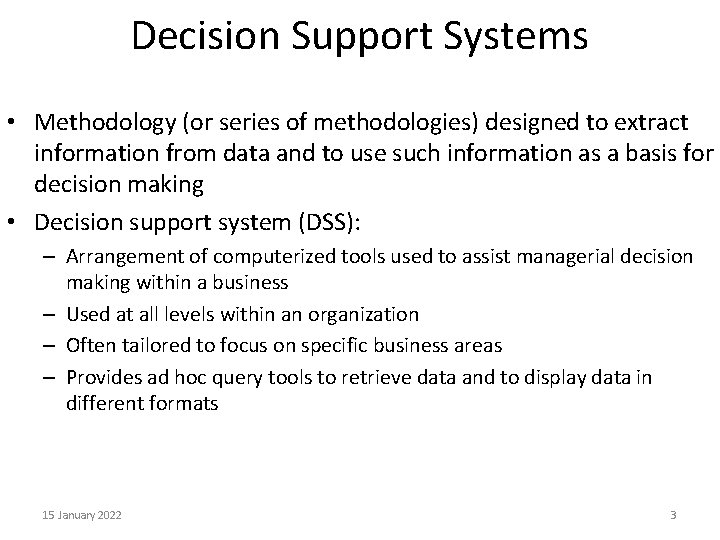 Decision Support Systems

• Methodology (or series of methodologies) designed to extract information from data and to use such information as a basis for decision making

• Decision support system (DSS):
– Arrangement of computerized tools used to assist managerial decision making within a business
– Used at all levels within an organization
– Often tailored to focus on specific business areas
– Provides ad hoc query tools to retrieve data and to display data in different formats

15 January 2022

3